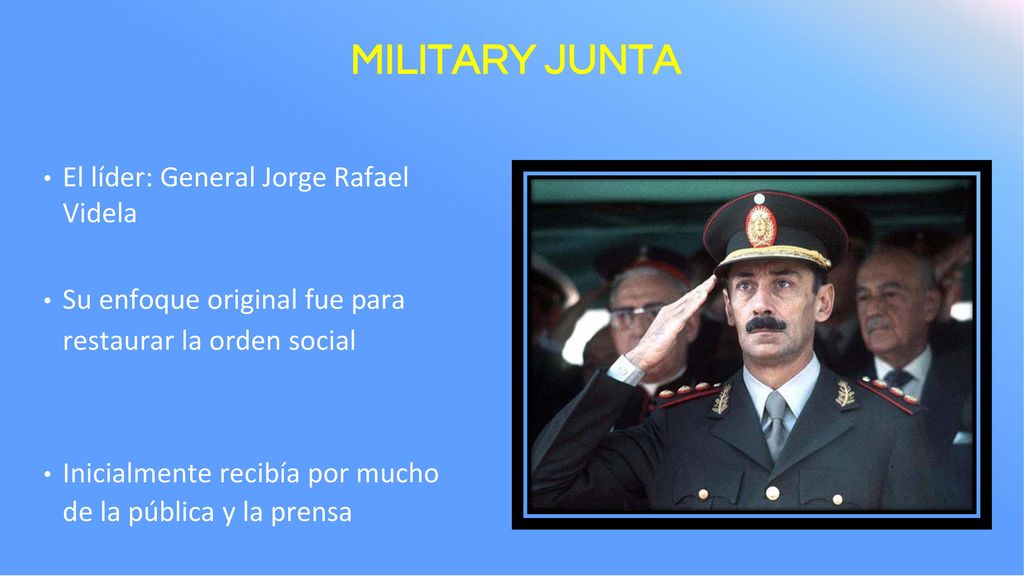 MILITARY JUNTA

• El líder: General Jorge Rafael Videla

• Su enfoque original fue para restaurar la orden social

• Inicialmente recibía por mucho de la pública y la prensa